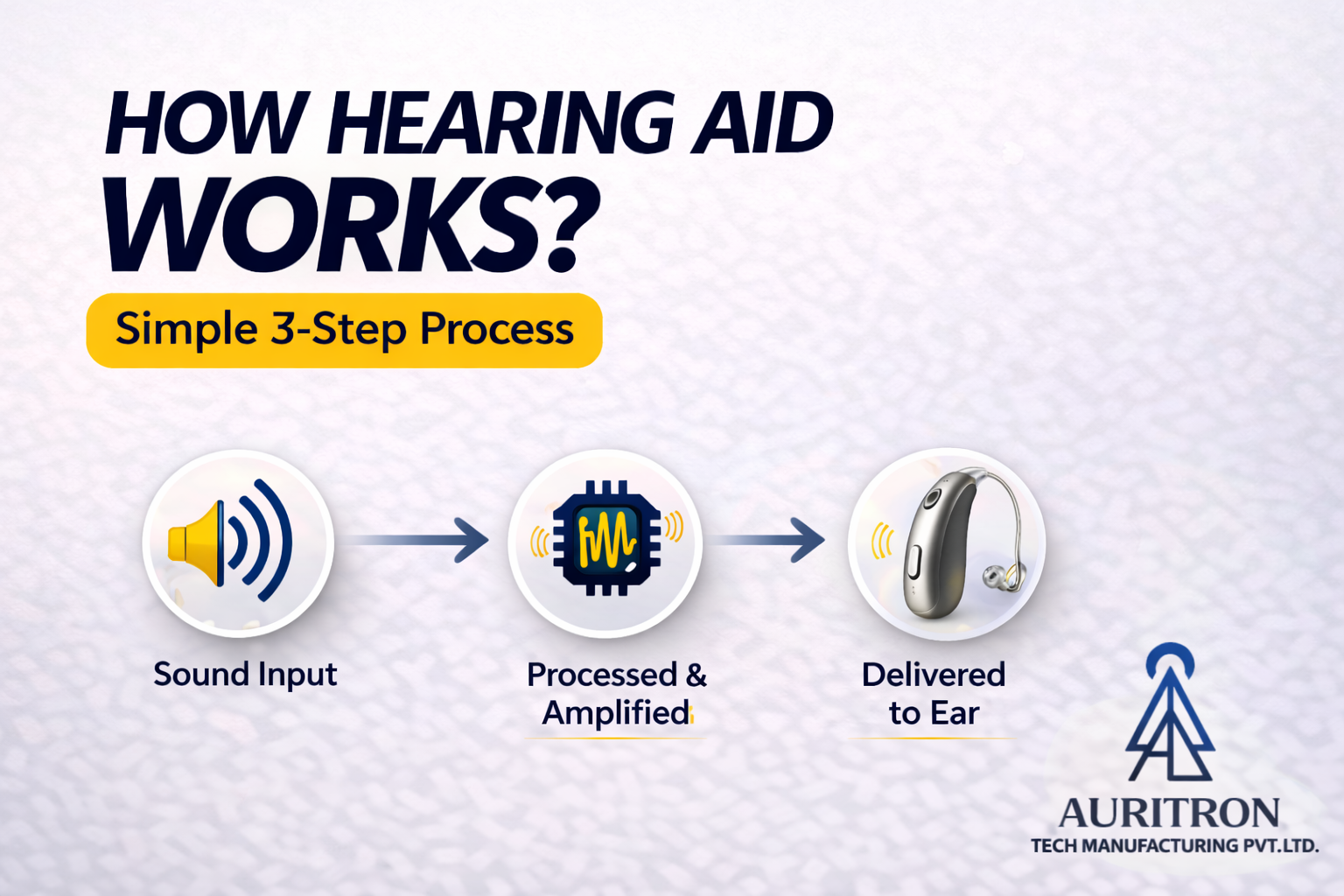 HOW HEARING AID WORKS?

Simple 3-Step Process

Sound Input

Processed & Amplified

Delivered to Ear

AURITRON
TECH MANUFACTURING PVT.LTD.